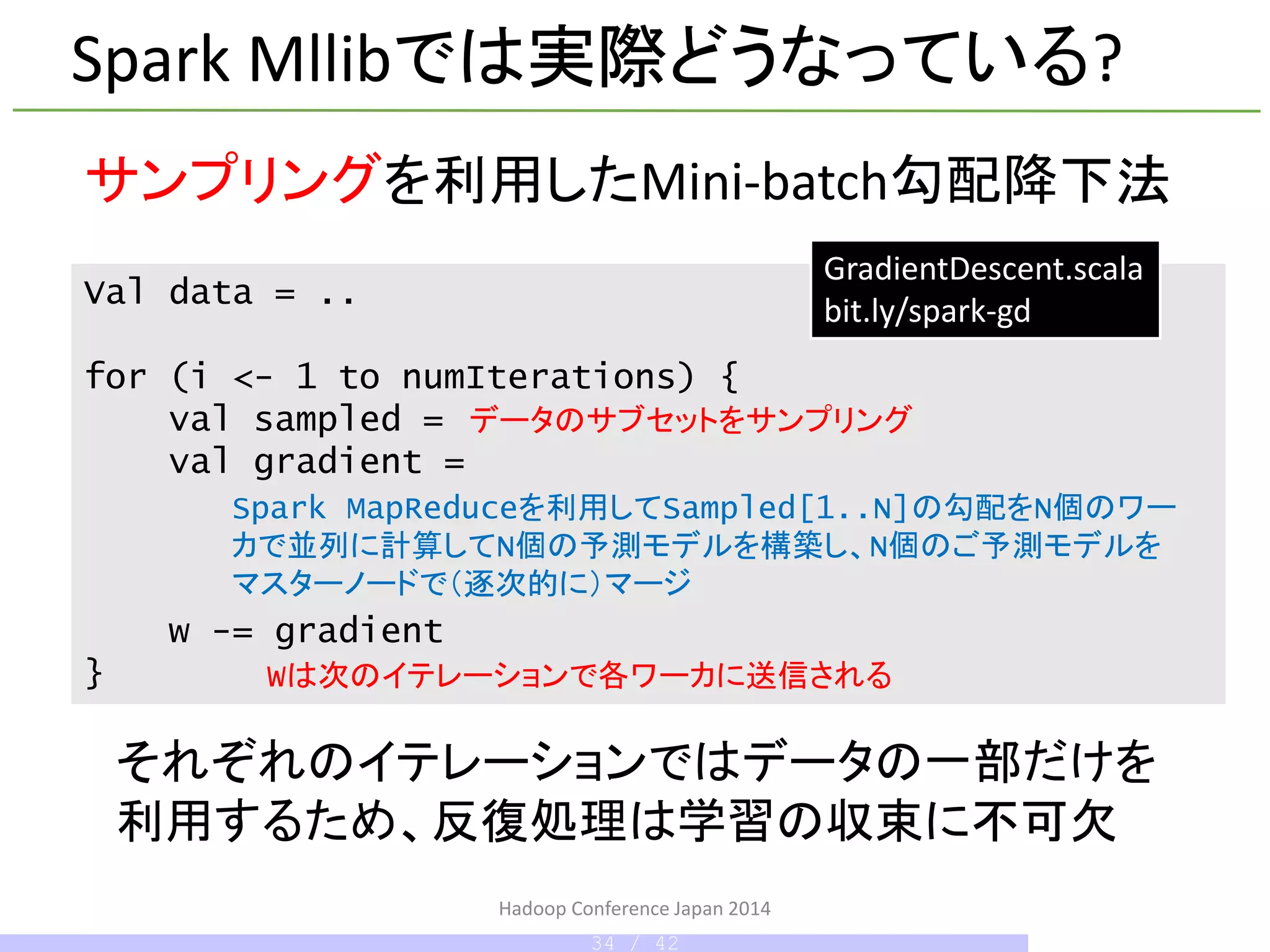 Spark Mllibでは実際どうなっている?

サンプリングを利用したMini-batch勾配降下法

GradientDescent.scala
bit.ly/spark-gd

Val data = ..

for (i <- 1 to numIterations) {
val sampled = データのサブセットをサンプリング
val gradient =
Spark MapReduceを利用してSampled[1..N]の勾配をN個のワーカで並列に計算してN個の予測モデルを構築し、N個のご予測モデルをマスターノードで(逐次的に)マージ
w -= gradient
} Wは次のイテレーションで各ワーカに送信される

それぞれのイテレーションではデータの一部だけを利用するため、反復処理は学習の収束に不可欠

Hadoop Conference Japan 2014

34 / 42